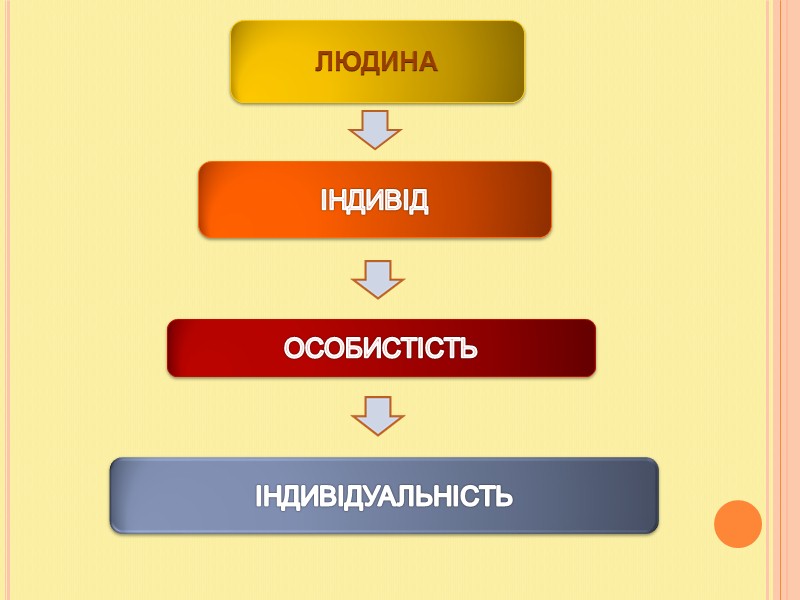 ЛЮДИНА

ІНДИВІД

ОСОБИСТІСТЬ

ІНДИВІДУАЛЬНІСТЬ